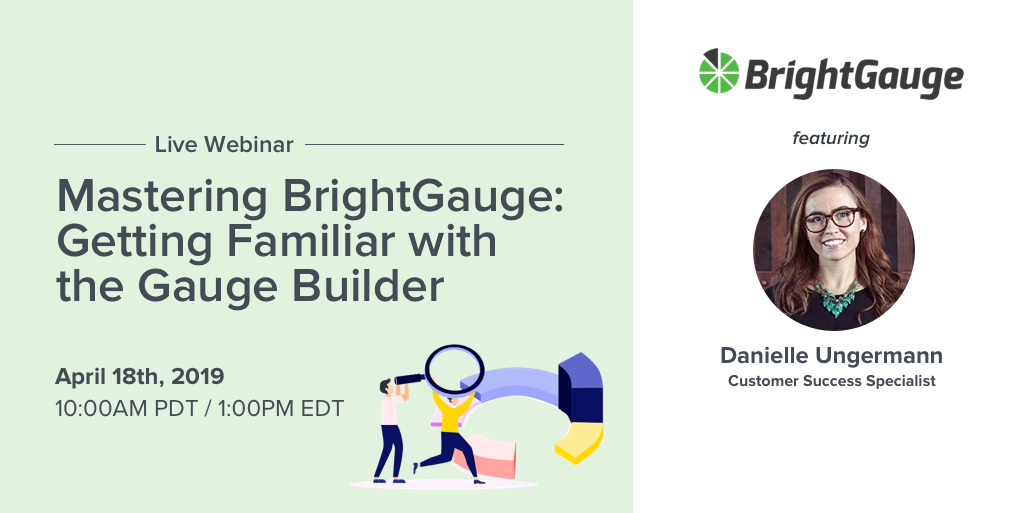 Live Webinar

Mastering BrightGauge: Getting Familiar with the Gauge Builder

April 18th, 2019
10:00AM PDT / 1:00PM EDT

BrightGauge

featuring

Danielle Ungermann
Customer Success Specialist